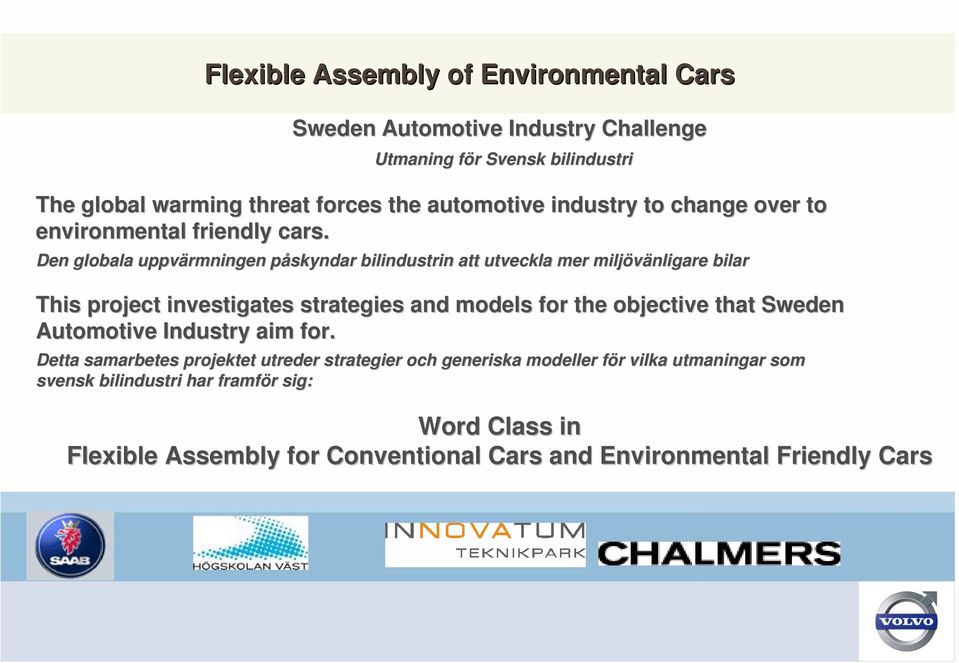 Flexible Assembly of Environmental Cars

Sweden Automotive Industry Challenge

Utmaning för Svensk bilindustri

The global warming threat forces the automotive industry to change over to environmental friendly cars.

Den globala uppvärmningen påskyndar bilindustrin att utveckla mer miljövänligare bilar

This project investigates strategies and models for the objective that Sweden Automotive Industry aim for.

Detta samarbetes projektet utreder strategier och generiska modeller för vilka utmaningar som svensk bilindustri har framför sig:

Word Class in
Flexible Assembly for Conventional Cars and Environmental Friendly Cars

SAAB

HÖGSKOLAN VÄST

INNOVATUM TEKNIKPARK

CHALMERS

VOLVO